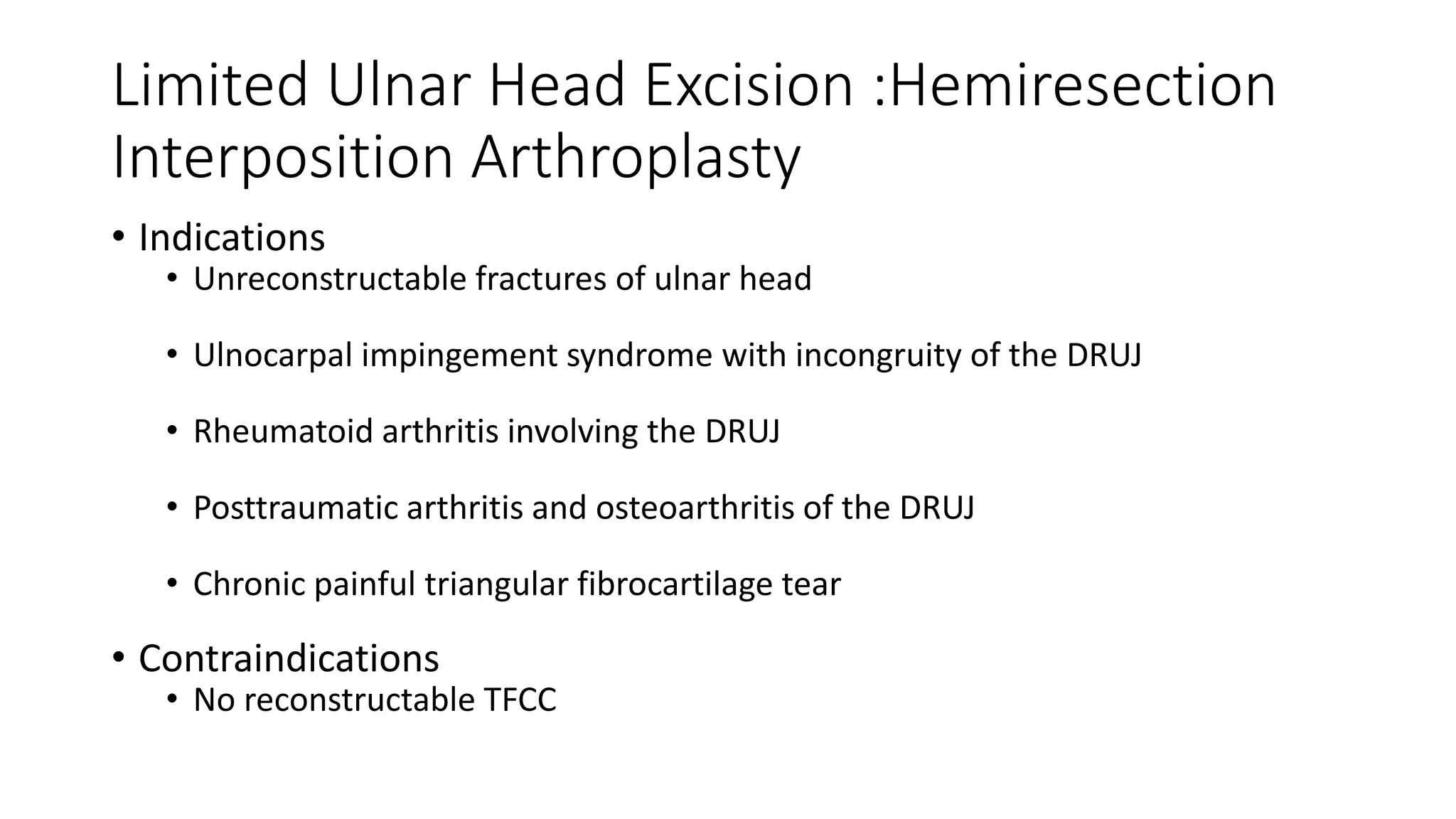 Limited Ulnar Head Excision :Hemiresection Interposition Arthroplasty

• Indications
  • Unreconstructable fractures of ulnar head
  • Ulnocarpal impingement syndrome with incongruity of the DRUJ
  • Rheumatoid arthritis involving the DRUJ
  • Posttraumatic arthritis and osteoarthritis of the DRUJ
  • Chronic painful triangular fibrocartilage tear
• Contraindications
  • No reconstructable TFCC